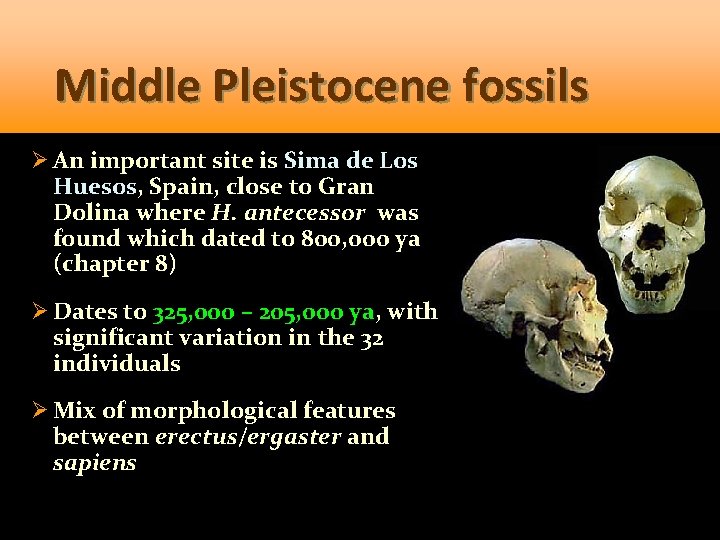 Middle Pleistocene fossils

➢ An important site is Sima de Los Huesos, Spain, close to Gran Dolina where H. antecessor was found which dated to 800,000 ya (chapter 8)

➢ Dates to 325,000 – 205,000 ya, with significant variation in the 32 individuals

➢ Mix of morphological features between erectus/ergaster and sapiens